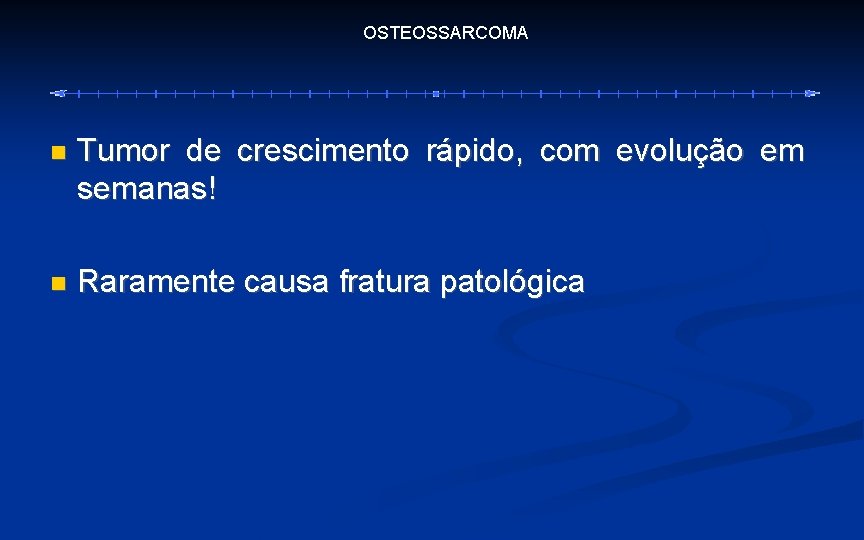 OSTEOSSARCOMA

Tumor de crescimento rápido, com evolução em semanas!

Raramente causa fratura patológica